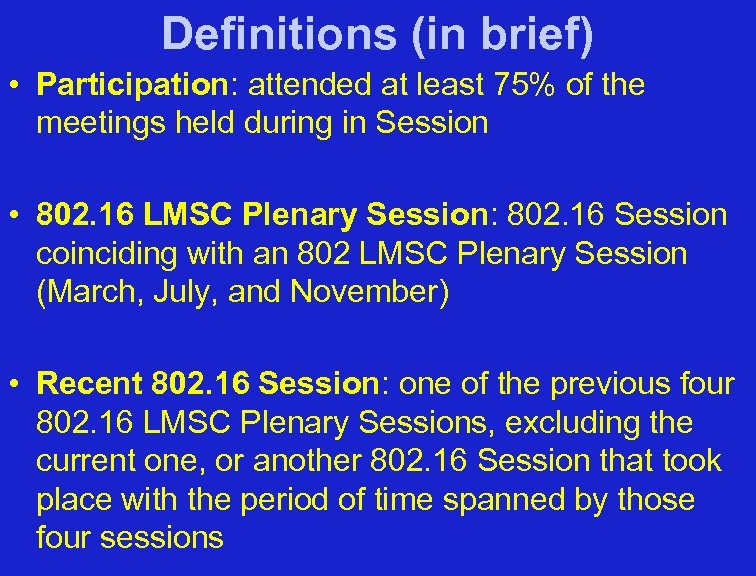 Definitions (in brief)

• Participation: attended at least 75% of the meetings held during in Session

• 802.16 LMSC Plenary Session: 802.16 Session coinciding with an 802 LMSC Plenary Session (March, July, and November)

• Recent 802.16 Session: one of the previous four 802.16 LMSC Plenary Sessions, excluding the current one, or another 802.16 Session that took place with the period of time spanned by those four sessions